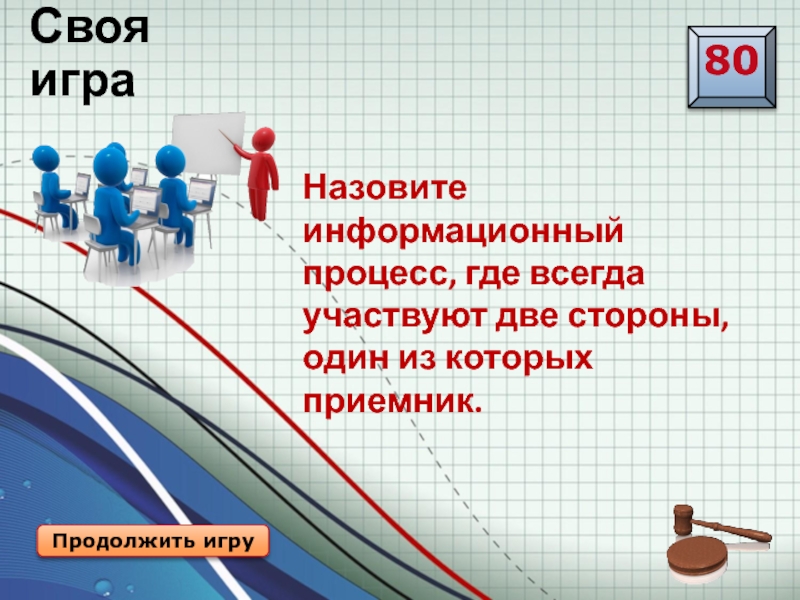 Своя игра

80

Назовите информационный процесс, где всегда участвуют две стороны, один из которых приемник.

Продолжить игру